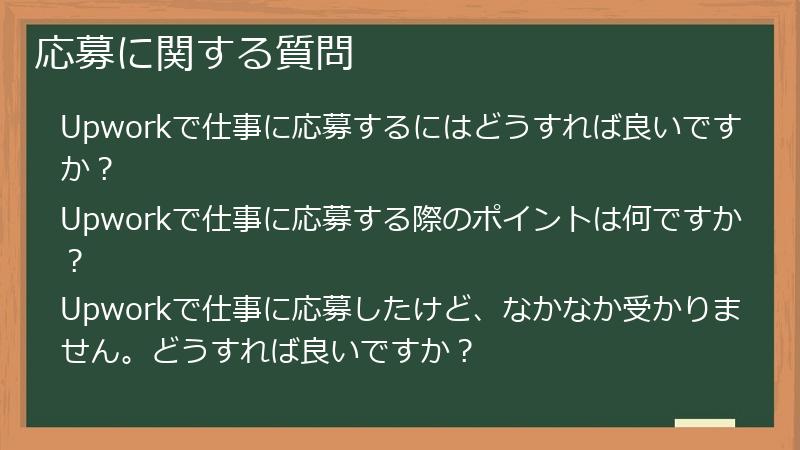 応募に関する質問

Upworkで仕事に応募するにはどうすれば良いですか？

Upworkで仕事に応募する際のポイントは何ですか？

Upworkで仕事に応募したけど、なかなか受かりません。どうすれば良いですか？